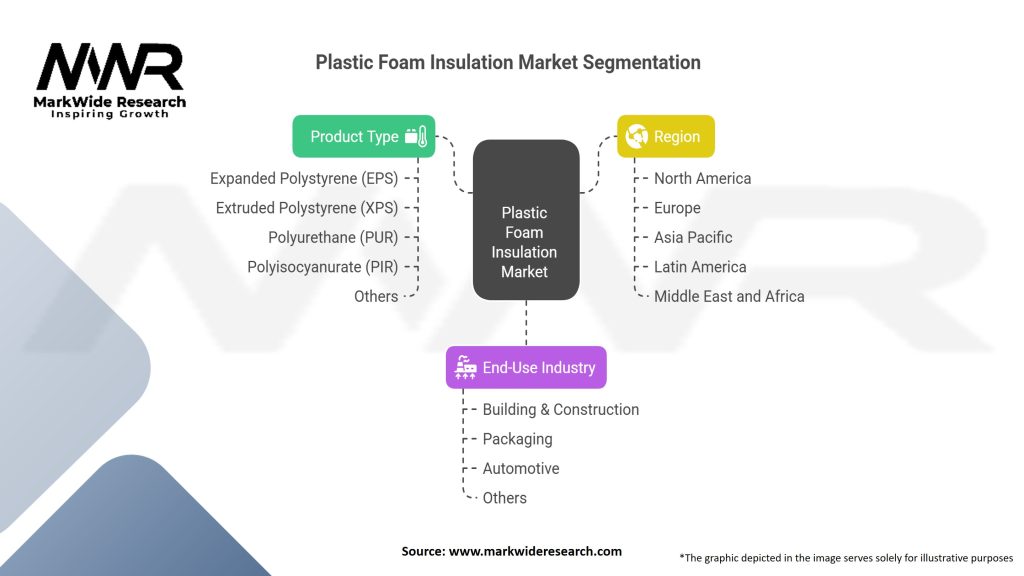 MWR
MarkWide Research
Inspiring Growth

Plastic Foam Insulation Market Segmentation

Product Type

Expanded Polystyrene (EPS)
Extruded Polystyrene (XPS)
Polyurethane (PUR)
Polyisocyanurate (PIR)
Others

Plastic Foam Insulation Market

Region

North America
Europe
Asia Pacific
Latin America
Middle East and Africa

End-Use Industry

Building & Construction
Packaging
Automotive
Others

Source: www.markwideresearch.com

*The graphic depicted in the image serves solely for illustrative purposes